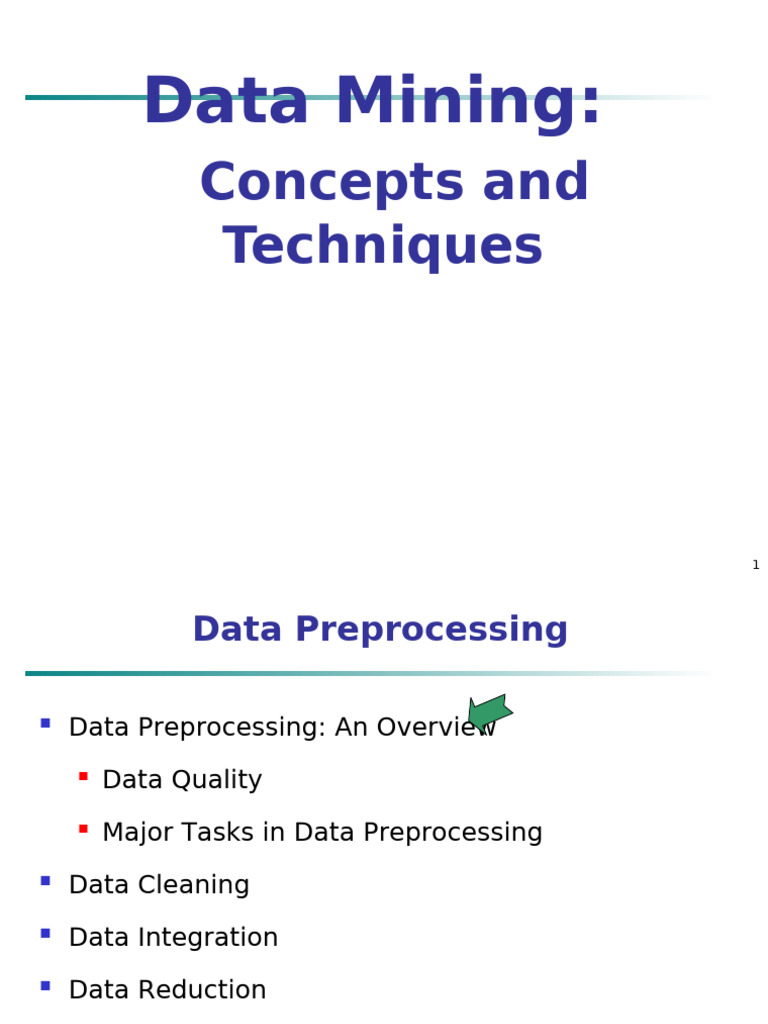 Data Mining:

Concepts and Techniques

1

Data Preprocessing

- Data Preprocessing: An Overview
  - Data Quality
  - Major Tasks in Data Preprocessing
- Data Cleaning
- Data Integration
- Data Reduction